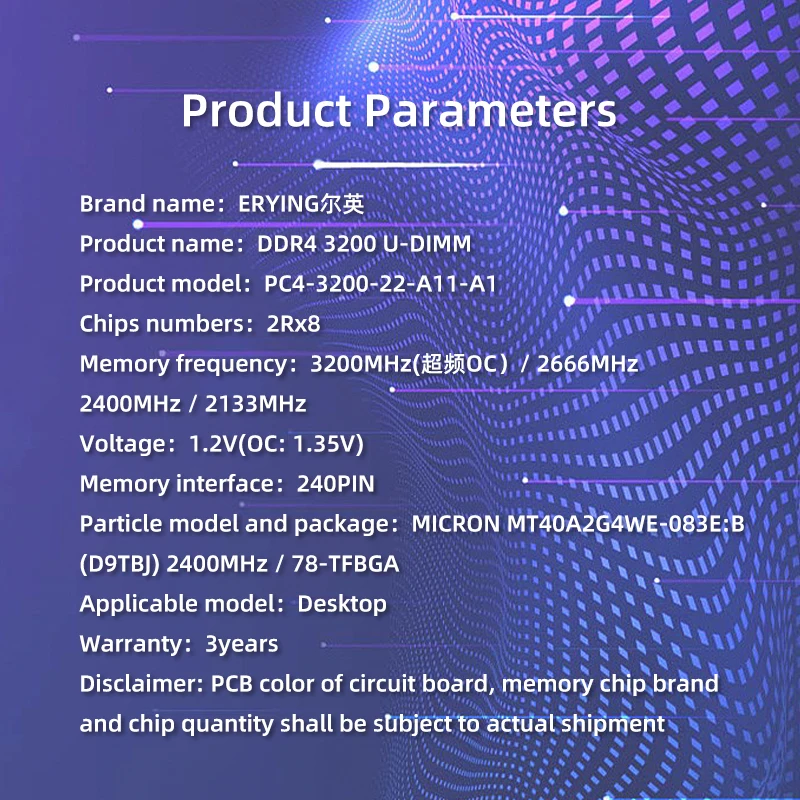 Product Parameters

Brand name：ERYING尔英
Product name：DDR4 3200 U-DIMM
Product model：PC4-3200-22-A11-A1
Chips numbers：2Rx8
Memory frequency：3200MHz(超频OC）/ 2666MHz 2400MHz / 2133MHz
Voltage：1.2V(OC: 1.35V)
Memory interface：240PIN
Particle model and package：MICRON MT40A2G4WE-083E:B (D9TBJ) 2400MHz / 78-TFBGA
Applicable model：Desktop
Warranty：3years
Disclaimer: PCB color of circuit board, memory chip brand and chip quantity shall be subject to actual shipment